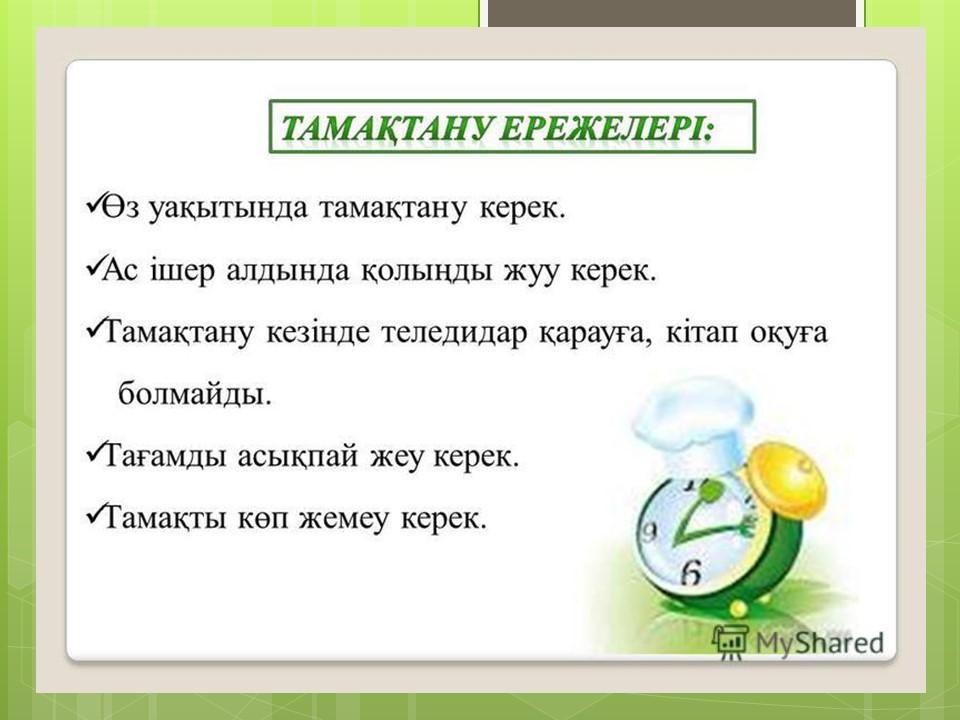 ТАМАҚТАНУ ЕРЕЖЕЛЕРІ:

✓Өз уақытында тамақтану керек.

✓Ас ішер алдында қолыңды жуу керек.

✓Тамақтану кезінде теледидар қарауға, кітап оқуға болмайды.

✓Тағамды асықпай жеу керек.

✓Тамақты көп жемеу керек.

9
6

MyShared